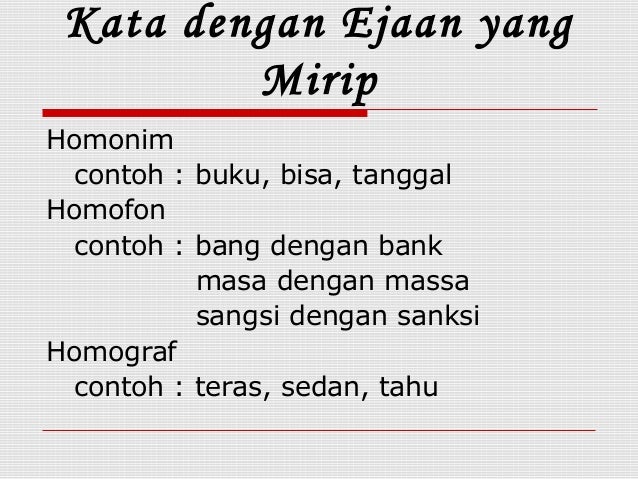 Kata dengan Ejaan yang Mirip

Homonim
contoh : buku, bisa, tanggal
Homofon
contoh : bang dengan bank
masa dengan massa
sangsi dengan sanksi
Homograf
contoh : teras, sedan, tahu